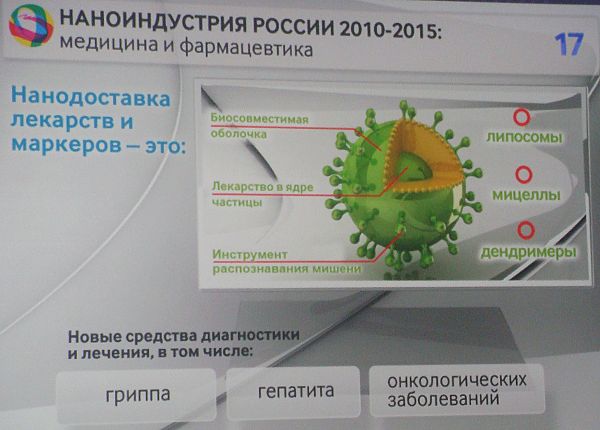 НАНОИНДУСТРИЯ РОССИИ 2010-2015:
медицина и фармацевтика

17

Нанодоставка лекарств и маркеров – это:

Биосовместимая оболочка

Лекарство в ядре частицы

Инструмент распознавания мишени

липосомы

мицеллы

дендримеры

Новые средства диагностики и лечения, в том числе:

гриппа

гепатита

онкологических заболеваний